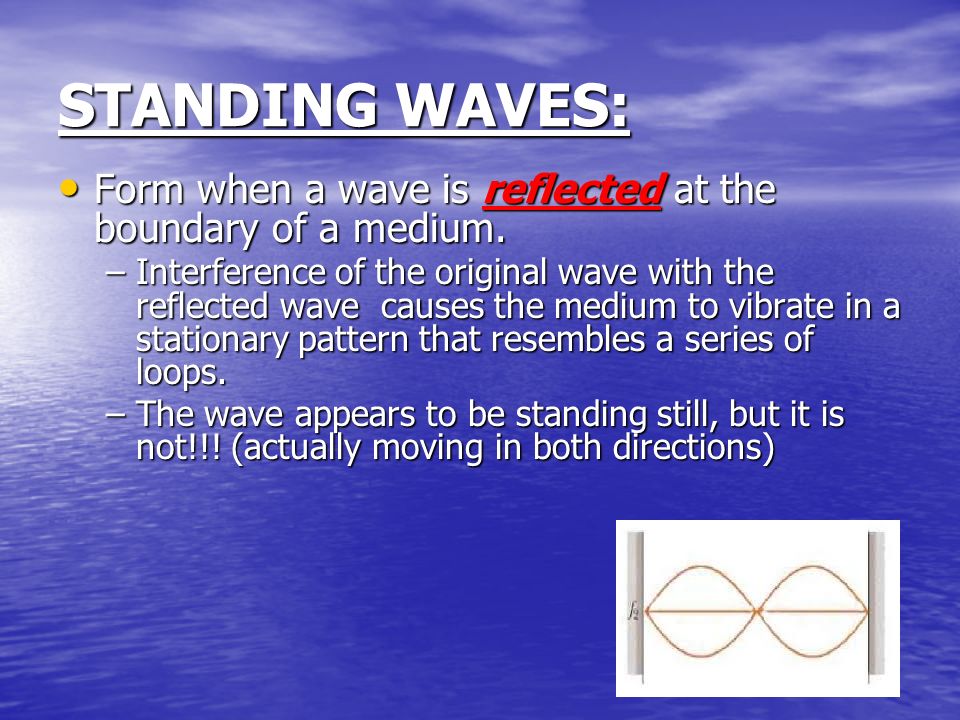 STANDING WAVES:

• Form when a wave is reflected at the boundary of a medium.

– Interference of the original wave with the reflected wave causes the medium to vibrate in a stationary pattern that resembles a series of loops.

– The wave appears to be standing still, but it is not!!! (actually moving in both directions)

$f_2$